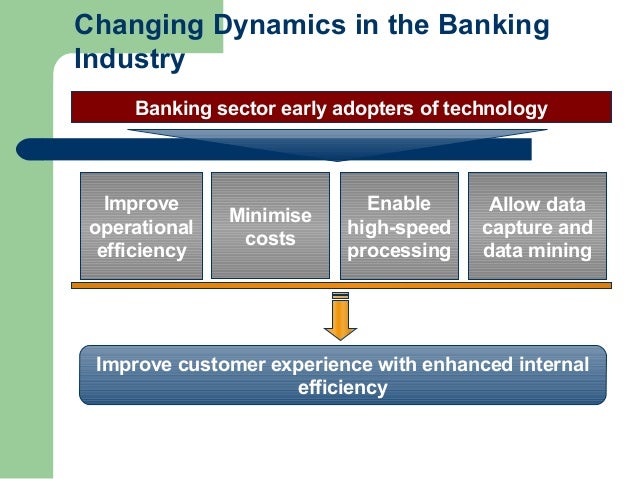 Changing Dynamics in the Banking Industry

Banking sector early adopters of technology

Improve operational efficiency

Minimise costs

Enable high-speed processing

Allow data capture and data mining

Improve customer experience with enhanced internal efficiency